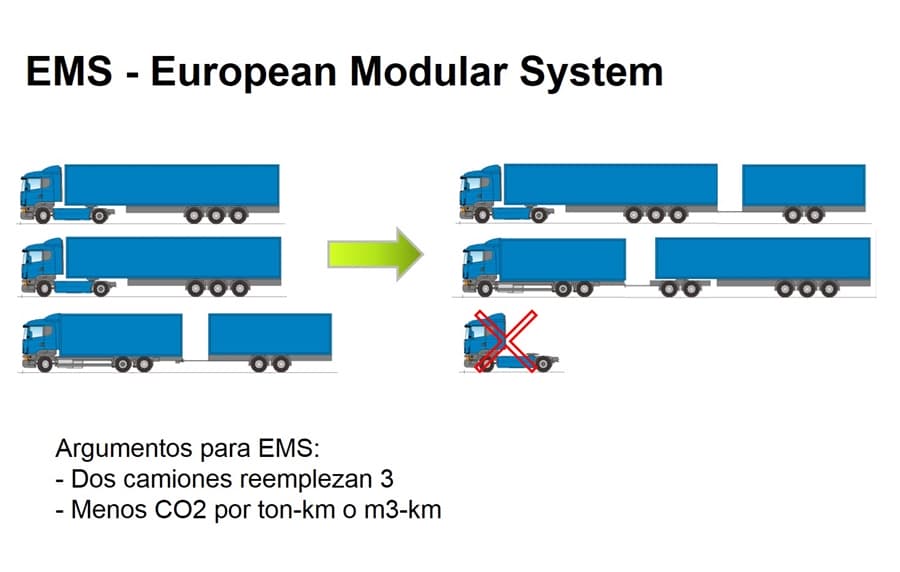 EMS - European Modular System

Argumentos para EMS:
- Dos camiones reemplezan 3
- Menos CO2 por ton-km o m3-km